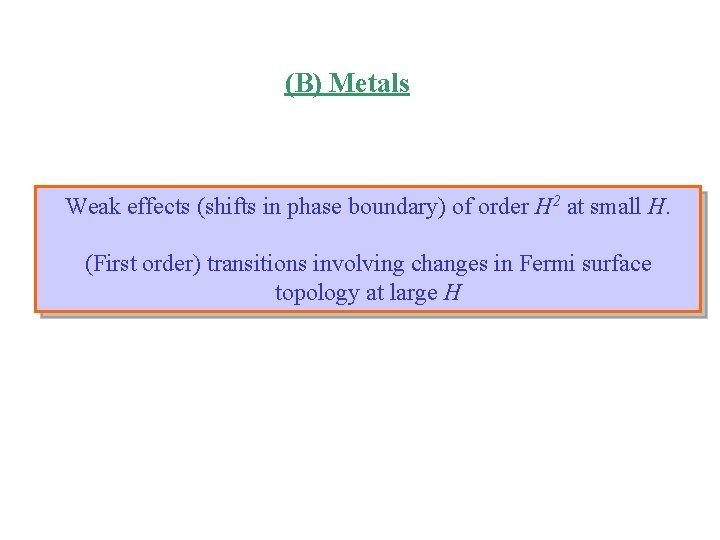 (B) Metals

Weak effects (shifts in phase boundary) of order $H^2$ at small $H$.

(First order) transitions involving changes in Fermi surface topology at large $H$